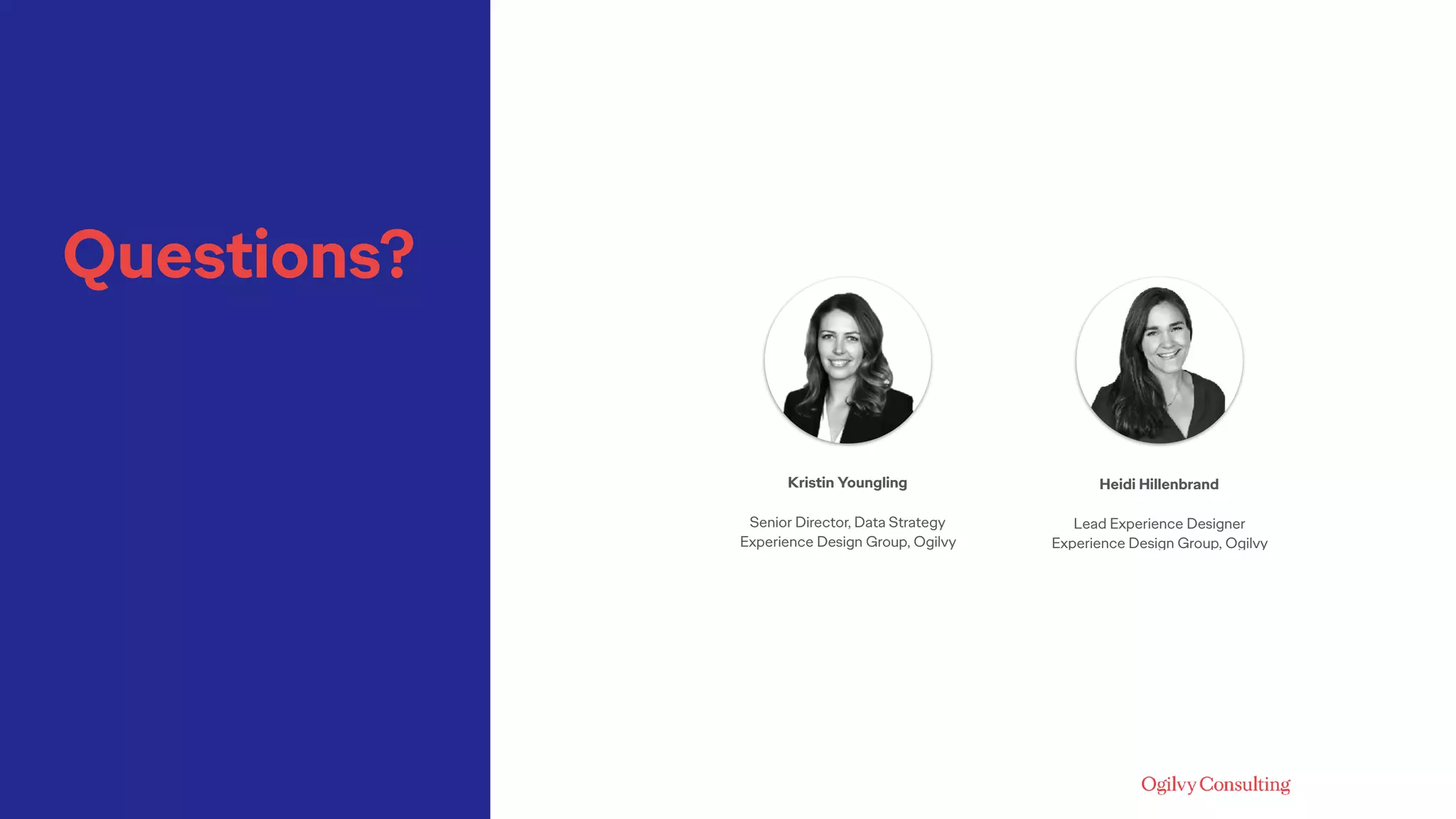 Questions?

Kristin Youngling

Senior Director, Data Strategy
Experience Design Group, Ogilvy

Heidi Hillenbrand

Lead Experience Designer
Experience Design Group, Ogilvy

Ogilvy Consulting